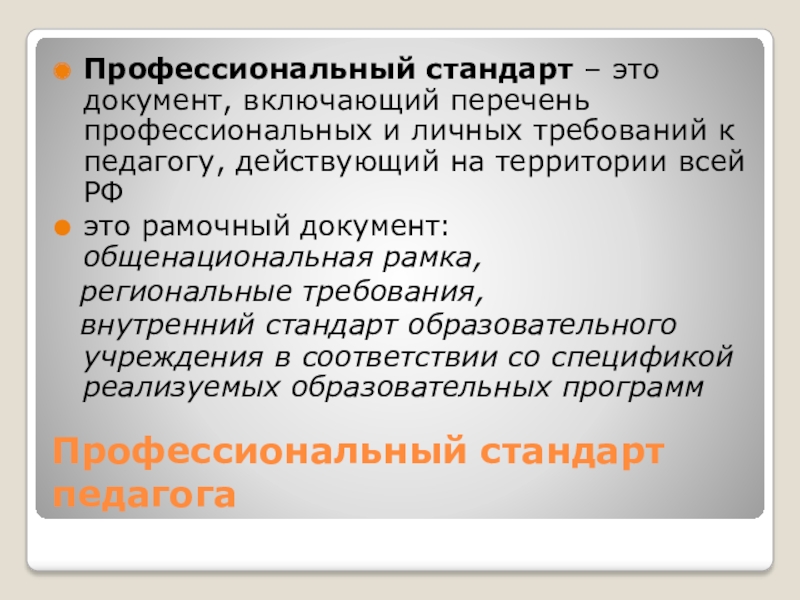 Профессиональный стандарт – это документ, включающий перечень профессиональных и личных требований к педагогу, действующий на территории всей РФ

это рамочный документ: общенациональная рамка,

региональные требования,

внутренний стандарт образовательного учреждения в соответствии со спецификой реализуемых образовательных программ

Профессиональный стандарт педагога